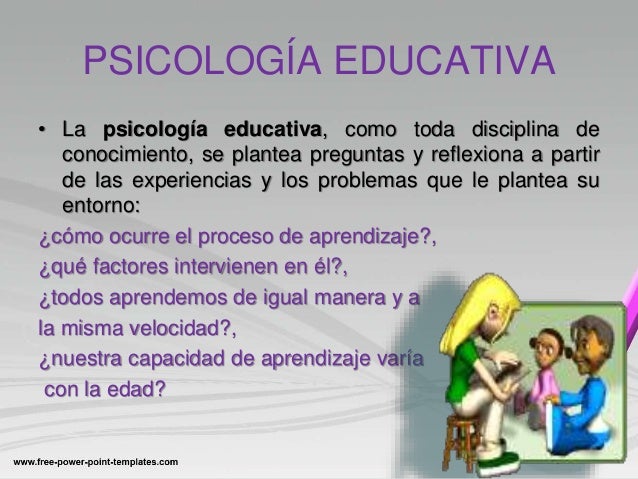 PSICOLOGÍA EDUCATIVA

• La psicología educativa, como toda disciplina de conocimiento, se plantea preguntas y reflexiona a partir de las experiencias y los problemas que le plantea su entorno:

¿cómo ocurre el proceso de aprendizaje?,
¿qué factores intervienen en él?,
¿todos aprendemos de igual manera y a la misma velocidad?,
¿nuestra capacidad de aprendizaje varía con la edad?

www.free-power-point-templates.com